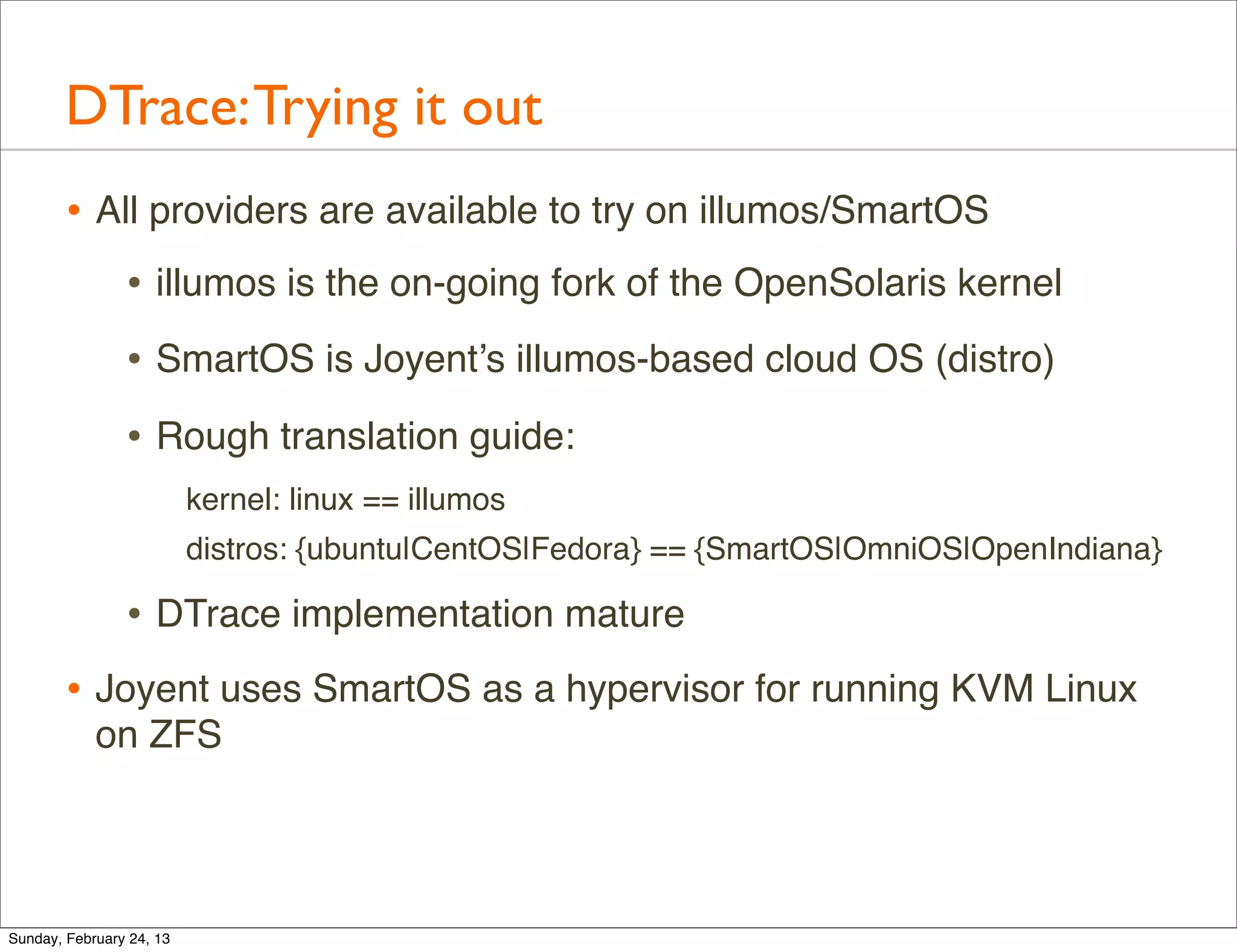 DTrace: Trying it out

• All providers are available to try on illumos/SmartOS

• illumos is the on-going fork of the OpenSolaris kernel

• SmartOS is Joyent's illumos-based cloud OS (distro)

• Rough translation guide:

kernel: linux == illumos

distros: {ubuntu|CentOS|Fedora} == {SmartOS|OmniOS|OpenIndiana}

• DTrace implementation mature

• Joyent uses SmartOS as a hypervisor for running KVM Linux on ZFS

Sunday, February 24, 13